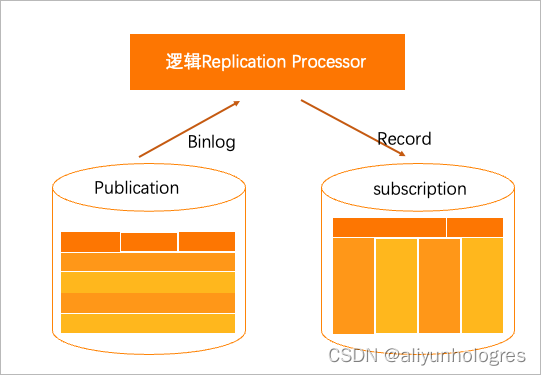 逻辑Replication Processor

Binlog

Record

Publication

subscription

CSDN @aliyunhologres